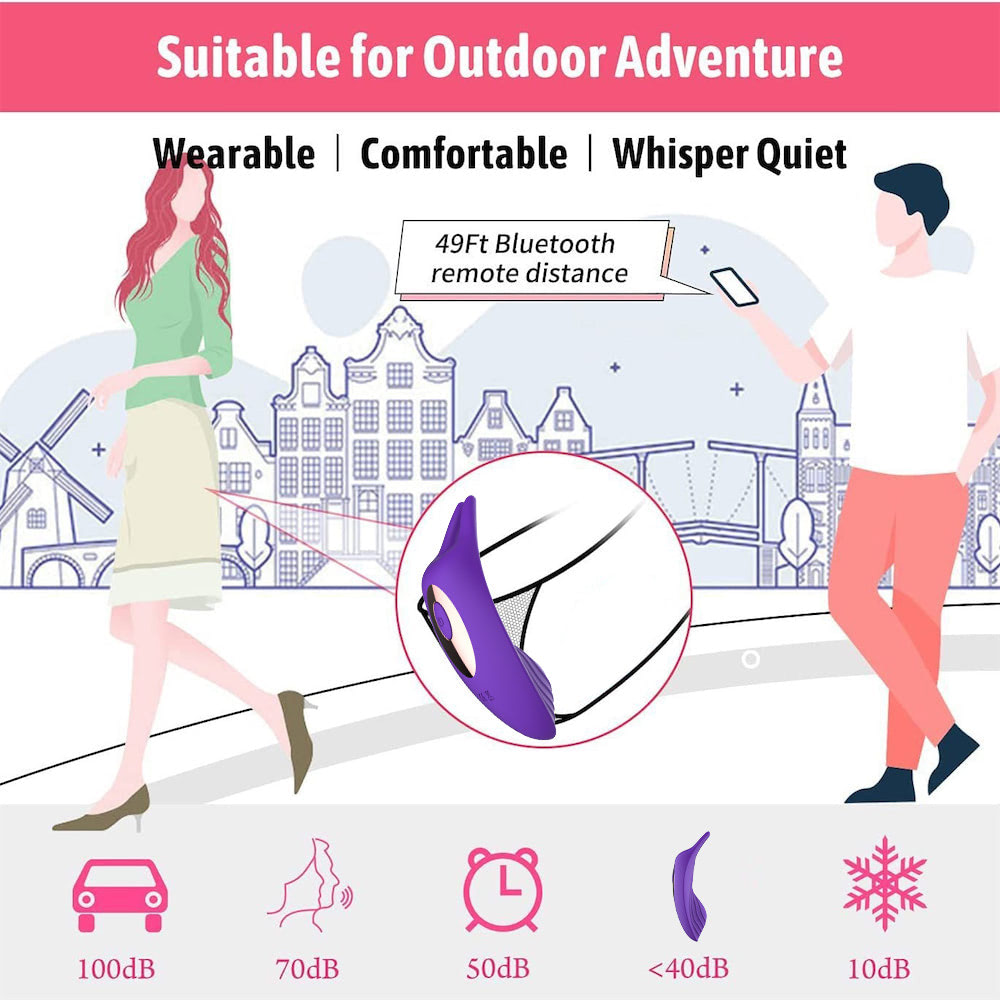 Suitable for Outdoor Adventure

Wearable | Comfortable | Whisper Quiet

49Ft Bluetooth remote distance

100dB

70dB

50dB

<40dB

10dB